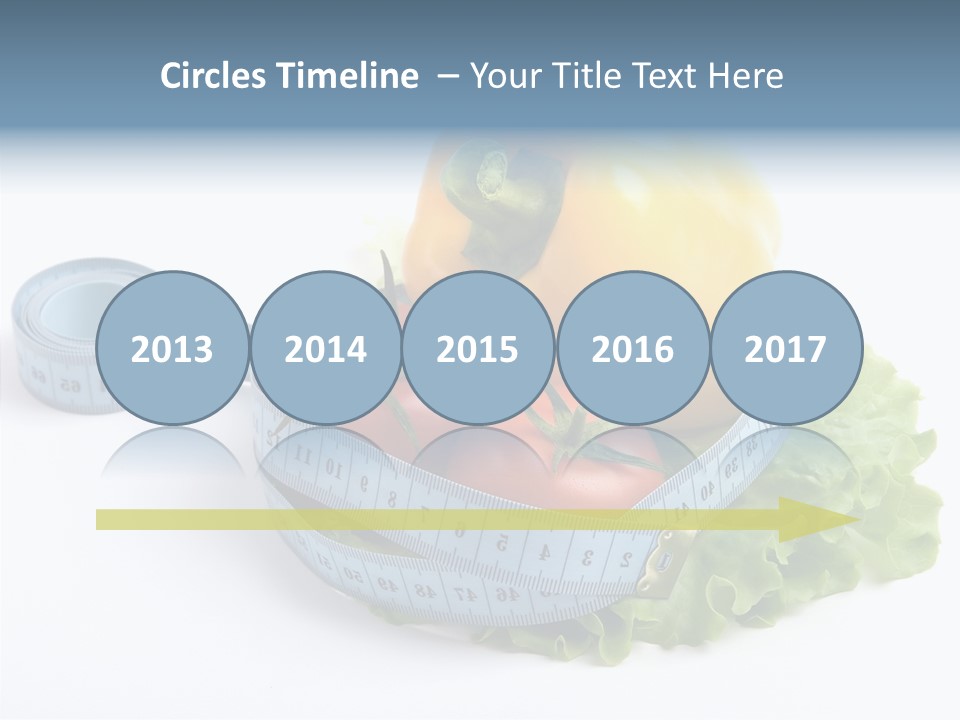 Circles Timeline – Your Title Text Here

2013

2014

2015

2016

2017